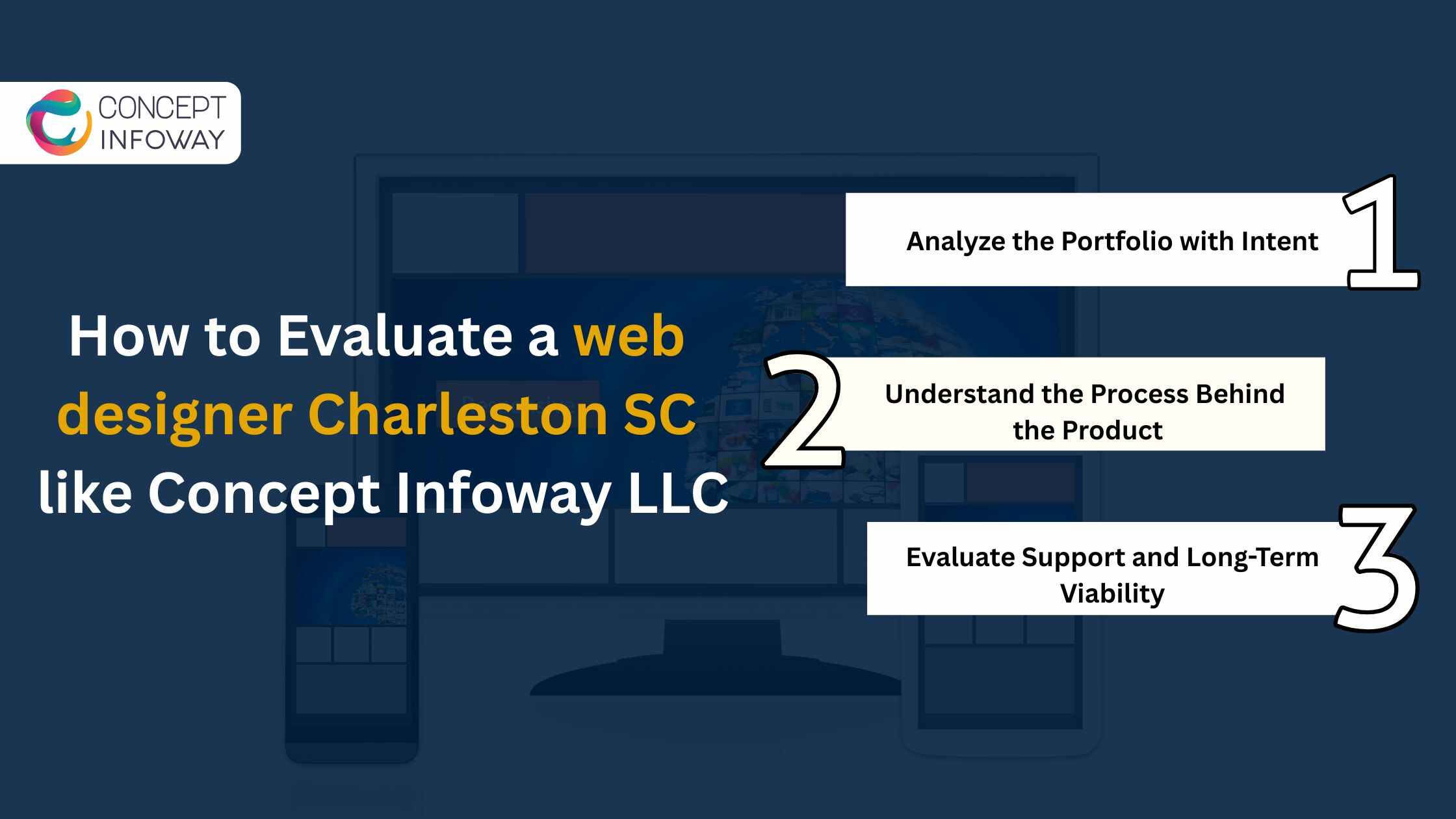 CONCEPT INFOWAY

How to Evaluate a web designer Charleston SC like Concept Infoway LLC

Analyze the Portfolio with Intent 1

2 Understand the Process Behind the Product

Evaluate Support and Long-Term Viability 3